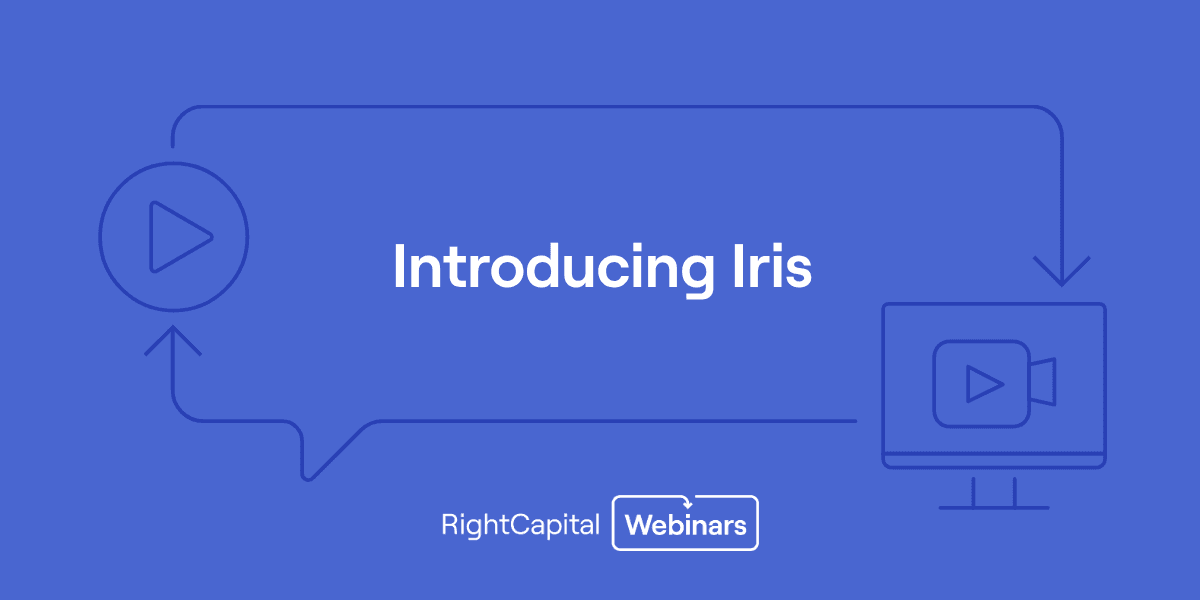 Introducing Iris

RightCapital Webinars